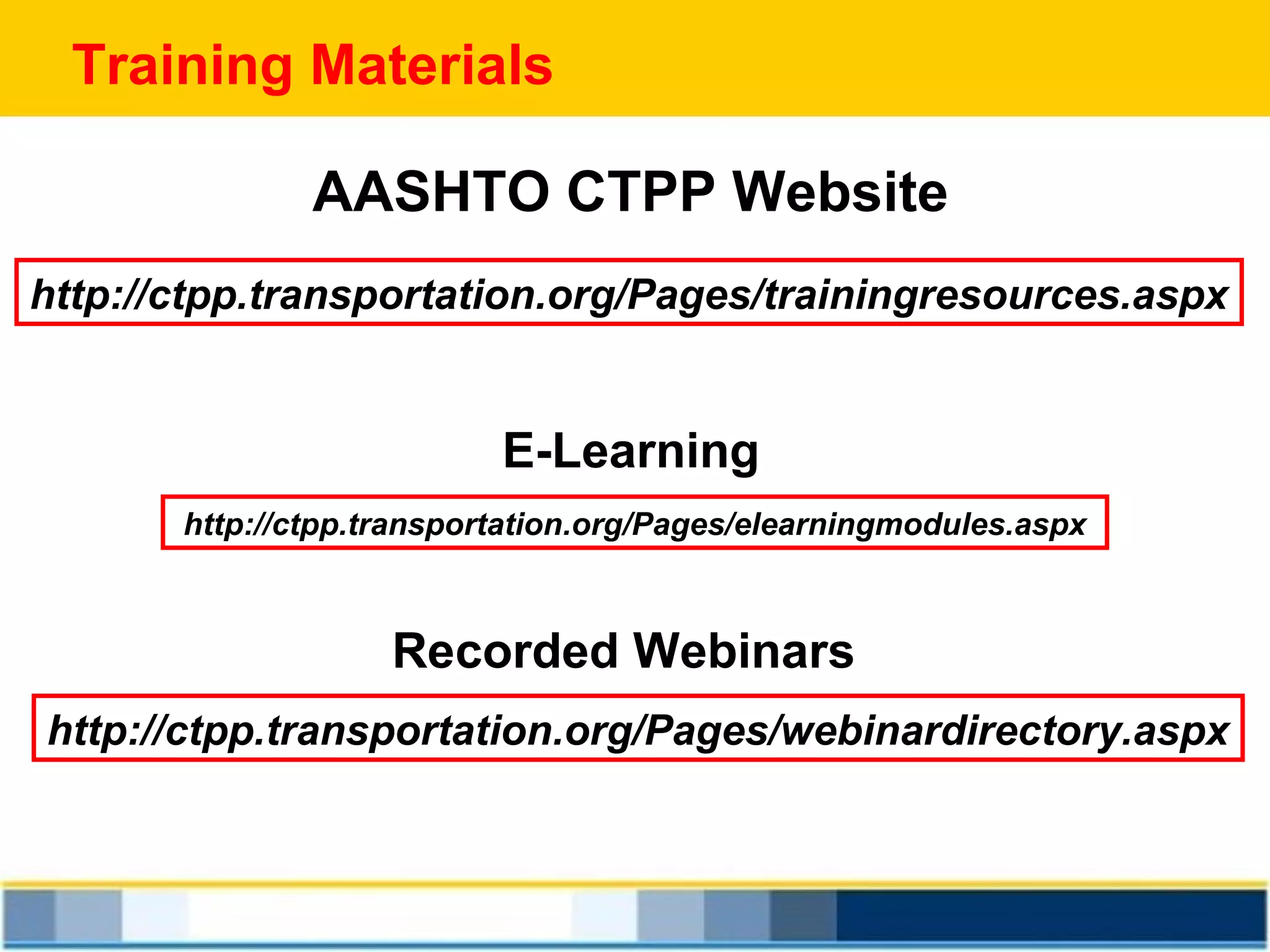 Training Materials

AASHTO CTPP Website

http://ctpp.transportation.org/Pages/trainingresources.aspx

E-Learning

http://ctpp.transportation.org/Pages/elearningmodules.aspx

Recorded Webinars

http://ctpp.transportation.org/Pages/webinardirectory.aspx